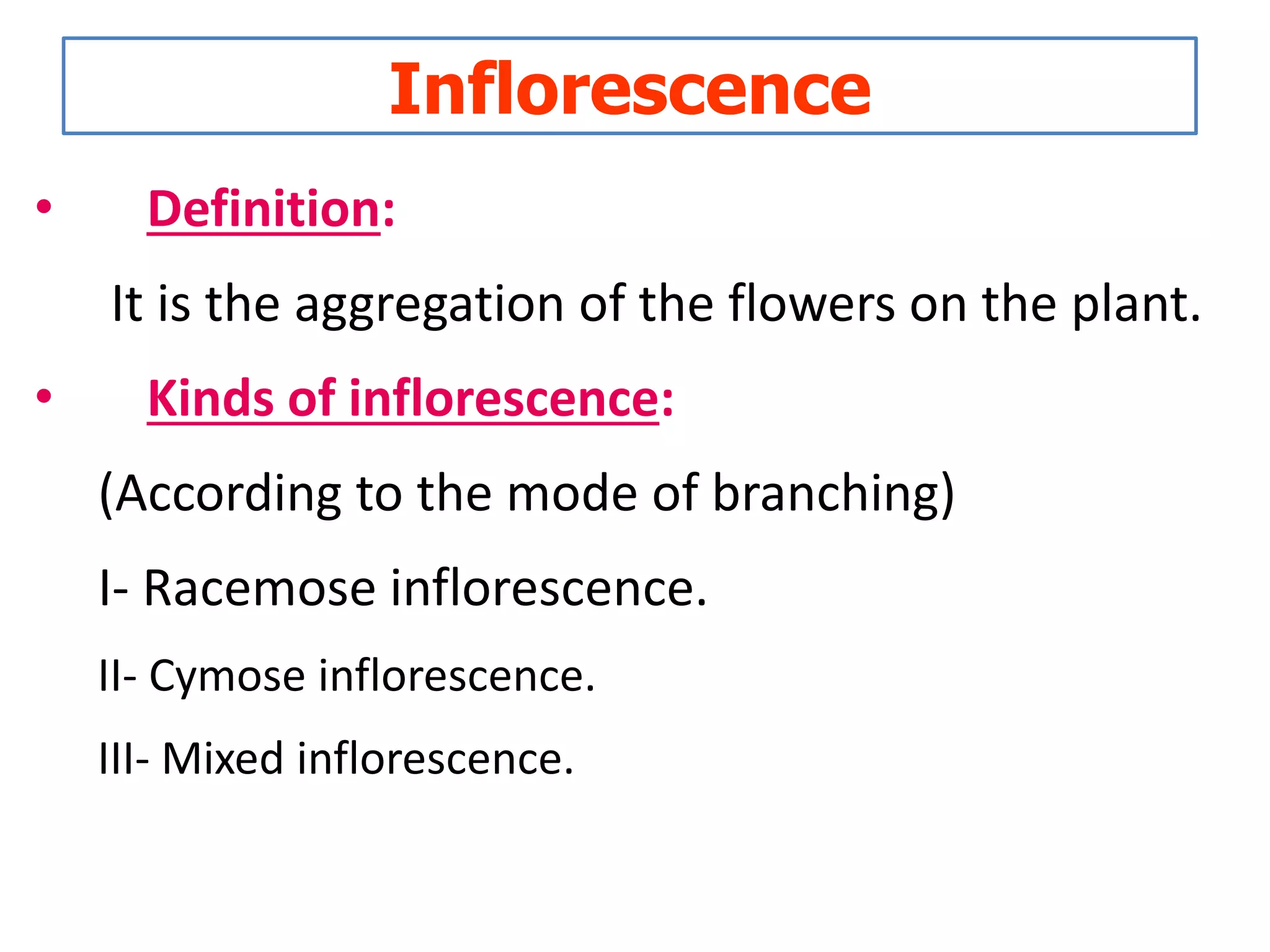 Inflorescence

• Definition:

It is the aggregation of the flowers on the plant.

• Kinds of inflorescence:

(According to the mode of branching)

I- Racemose inflorescence.

II- Cymose inflorescence.

III- Mixed inflorescence.